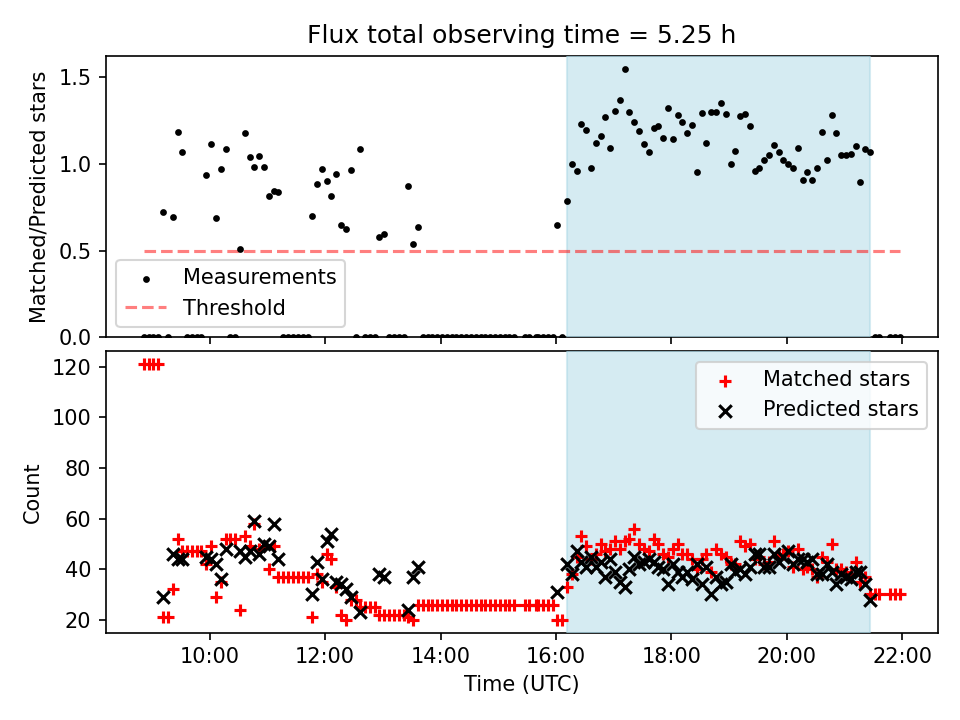 Flux total observing time = 5.25 h

Matched/Predicted stars

1.5
1.0
0.5
0.0

Measurements
Threshold

Count

120
100
80
60
40
20

Matched stars
Predicted stars

10:00
12:00
14:00
16:00
18:00
20:00
22:00

Time (UTC)